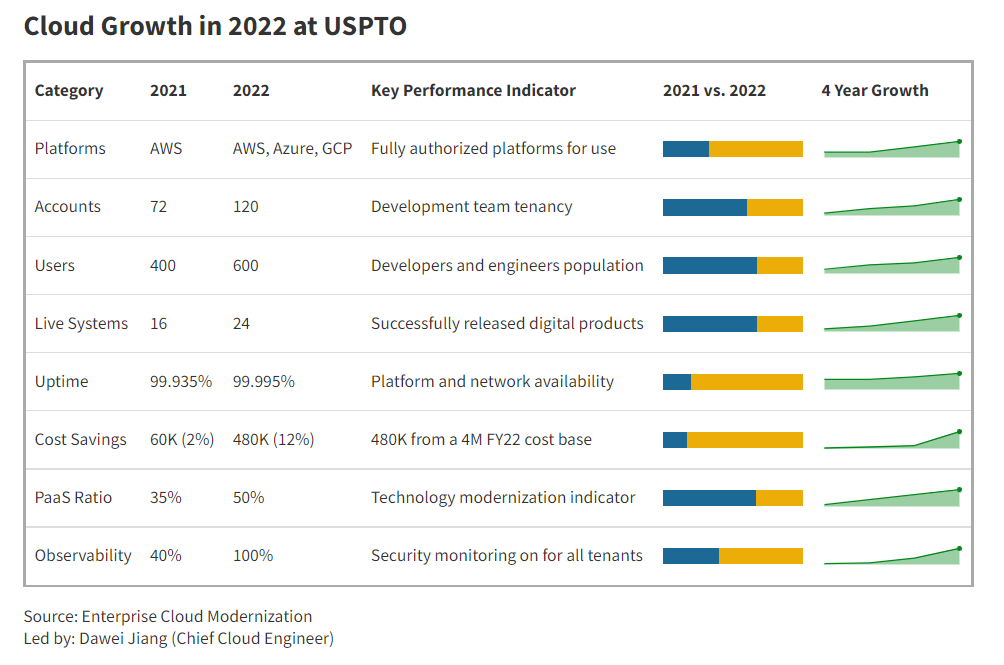 Cloud Growth in 2022 at USPTO

| Category | 2021 | 2022 | Key Performance Indicator | 2021 vs. 2022 | 4 Year Growth |
|---|---|---|---|---|---|
| Platforms | AWS | AWS, Azure, GCP | Fully authorized platforms for use | | |
| Accounts | 72 | 120 | Development team tenancy | | |
| Users | 400 | 600 | Developers and engineers population | | |
| Live Systems | 16 | 24 | Successfully released digital products | | |
| Uptime | 99.935% | 99.995% | Platform and network availability | | |
| Cost Savings | 60K (2%) | 480K (12%) | 480K from a 4M FY22 cost base | | |
| PaaS Ratio | 35% | 50% | Technology modernization indicator | | |
| Observability | 40% | 100% | Security monitoring on for all tenants | | |

Source: Enterprise Cloud Modernization
Led by: Dawei Jiang (Chief Cloud Engineer)